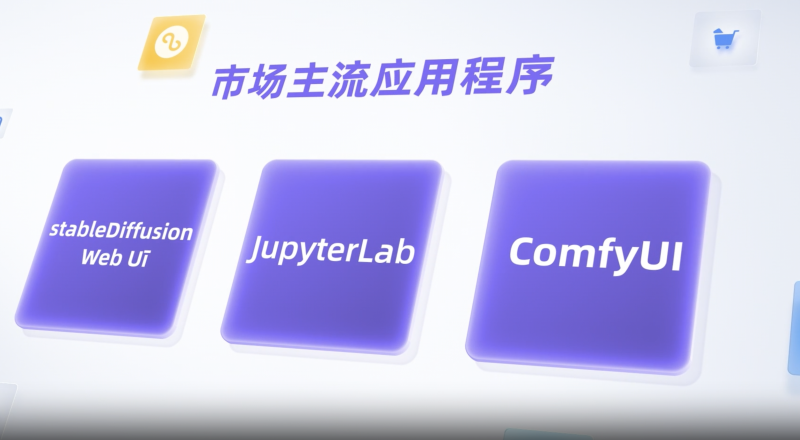 市场主流应用程序

stableDiffusion Web UI

JupyterLab

ComfyUI